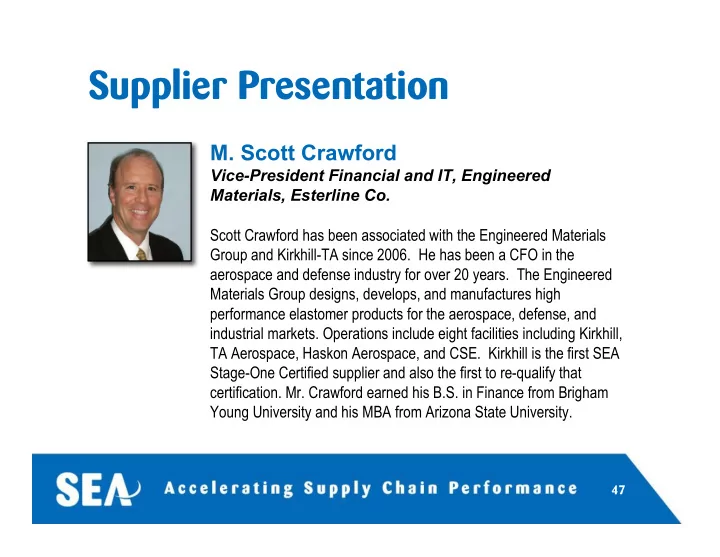 Supplier Presentation

M. Scott Crawford
Vice-President Financial and IT, Engineered Materials, Esterline Co.

Scott Crawford has been associated with the Engineered Materials Group and Kirkhill-TA since 2006. He has been a CFO in the aerospace and defense industry for over 20 years. The Engineered Materials Group designs, develops, and manufactures high performance elastomer products for the aerospace, defense, and industrial markets. Operations include eight facilities including Kirkhill, TA Aerospace, Haskon Aerospace, and CSE. Kirkhill is the first SEA Stage-One Certified supplier and also the first to re-qualify that certification. Mr. Crawford earned his B.S. in Finance from Brigham Young University and his MBA from Arizona State University.

SEA Accelerating Supply Chain Performance 47